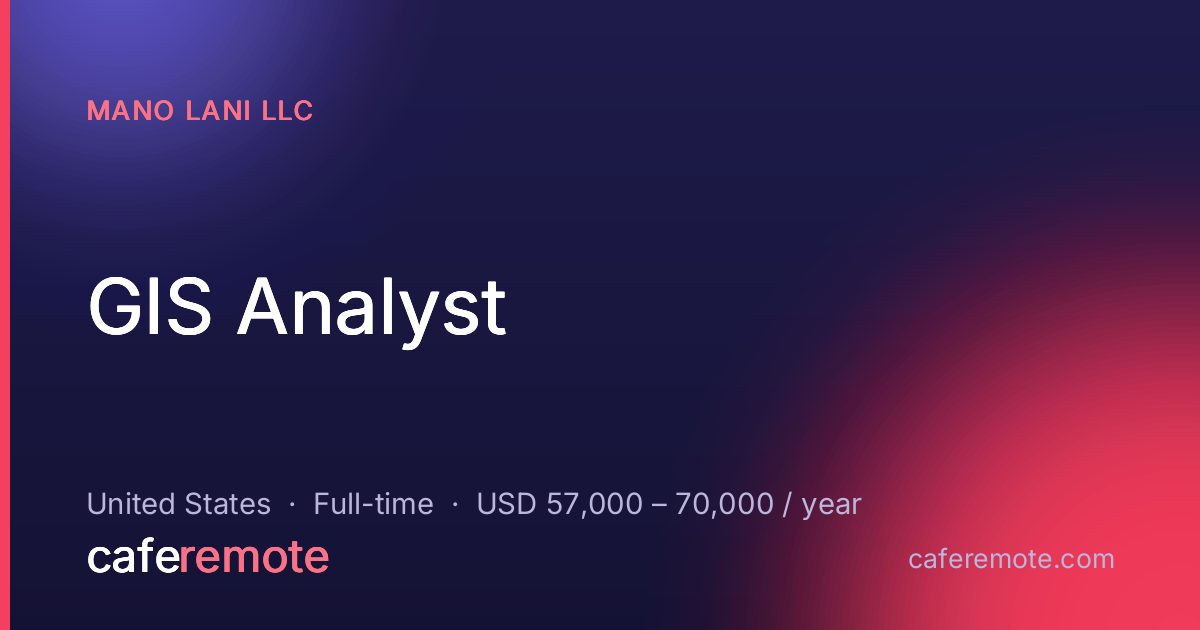 MANO LANI LLC

GIS Analyst

United States · Full-time · USD 57,000 – 70,000 / year

caferemote

caferemote.com